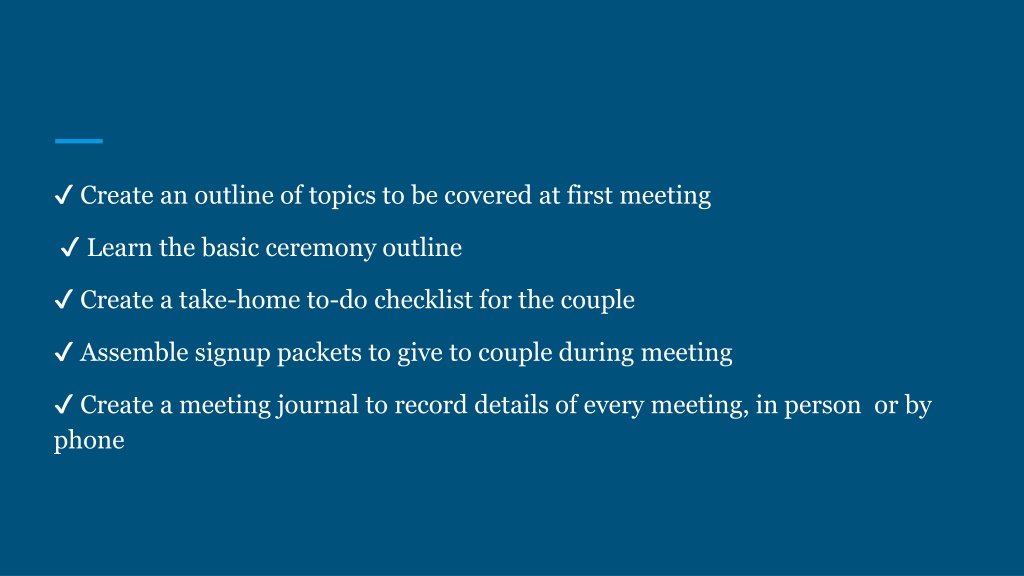 ✓ Create an outline of topics to be covered at first meeting

✓ Learn the basic ceremony outline

✓ Create a take-home to-do checklist for the couple

✓ Assemble signup packets to give to couple during meeting

✓ Create a meeting journal to record details of every meeting, in person or by phone